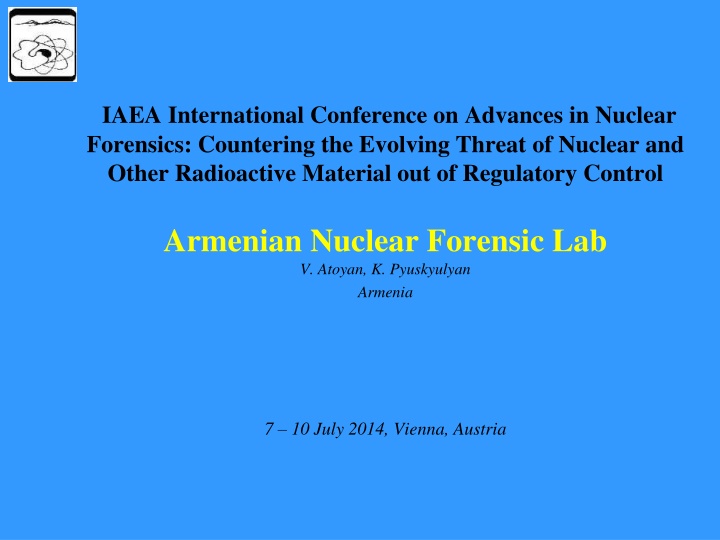 IAEA International Conference on Advances in Nuclear Forensics: Countering the Evolving Threat of Nuclear and Other Radioactive Material out of Regulatory Control

Armenian Nuclear Forensic Lab

V. Atoyan, K. Pyuskyulyan

Armenia

7 – 10 July 2014, Vienna, Austria